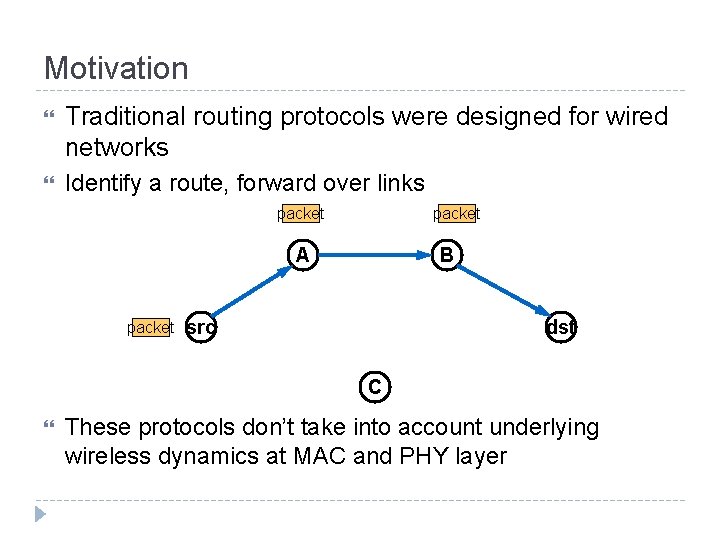 Motivation

Traditional routing protocols were designed for wired networks

Identify a route, forward over links

packet
packet
A
B
packet
src
dst
C

These protocols don't take into account underlying wireless dynamics at MAC and PHY layer